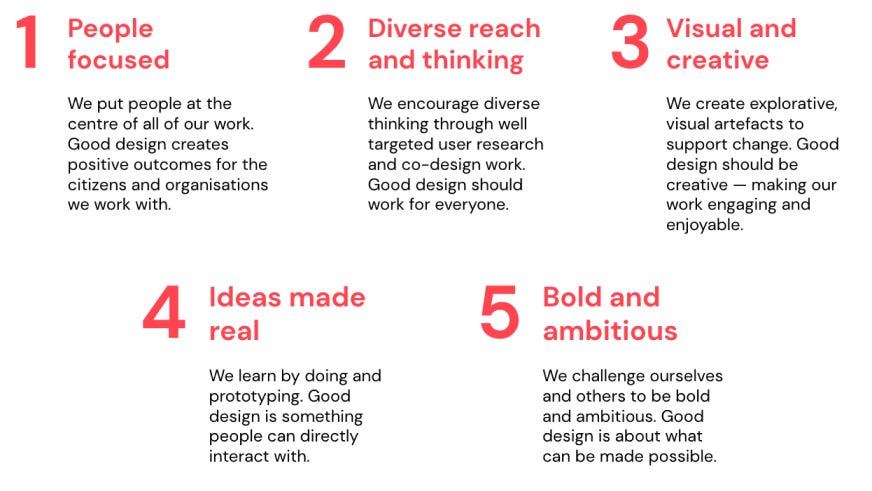 1 People focused

We put people at the centre of all of our work. Good design creates positive outcomes for the citizens and organisations we work with.

2 Diverse reach and thinking

We encourage diverse thinking through well targeted user research and co-design work. Good design should work for everyone.

3 Visual and creative

We create explorative, visual artefacts to support change. Good design should be creative — making our work engaging and enjoyable.

4 Ideas made real

We learn by doing and prototyping. Good design is something people can directly interact with.

5 Bold and ambitious

We challenge ourselves and others to be bold and ambitious. Good design is about what can be made possible.